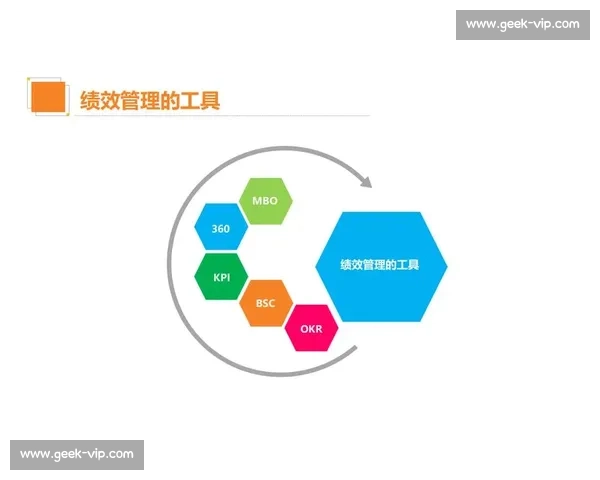 www.geek-vip.com

绩效管理的工具

MBO

360

KPI

BSC

OKR

绩效管理的工具

www.geek-vip.com